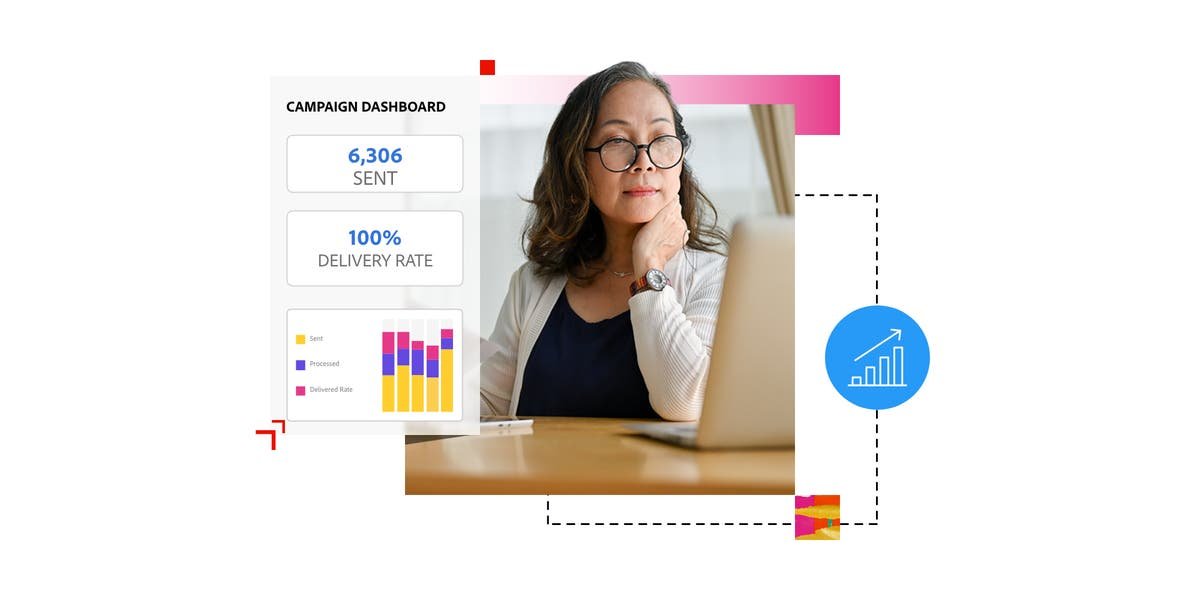 CAMPAIGN DASHBOARD

6,306
SENT

100%
DELIVERY RATE

Sent
Processed
Delivered Rate